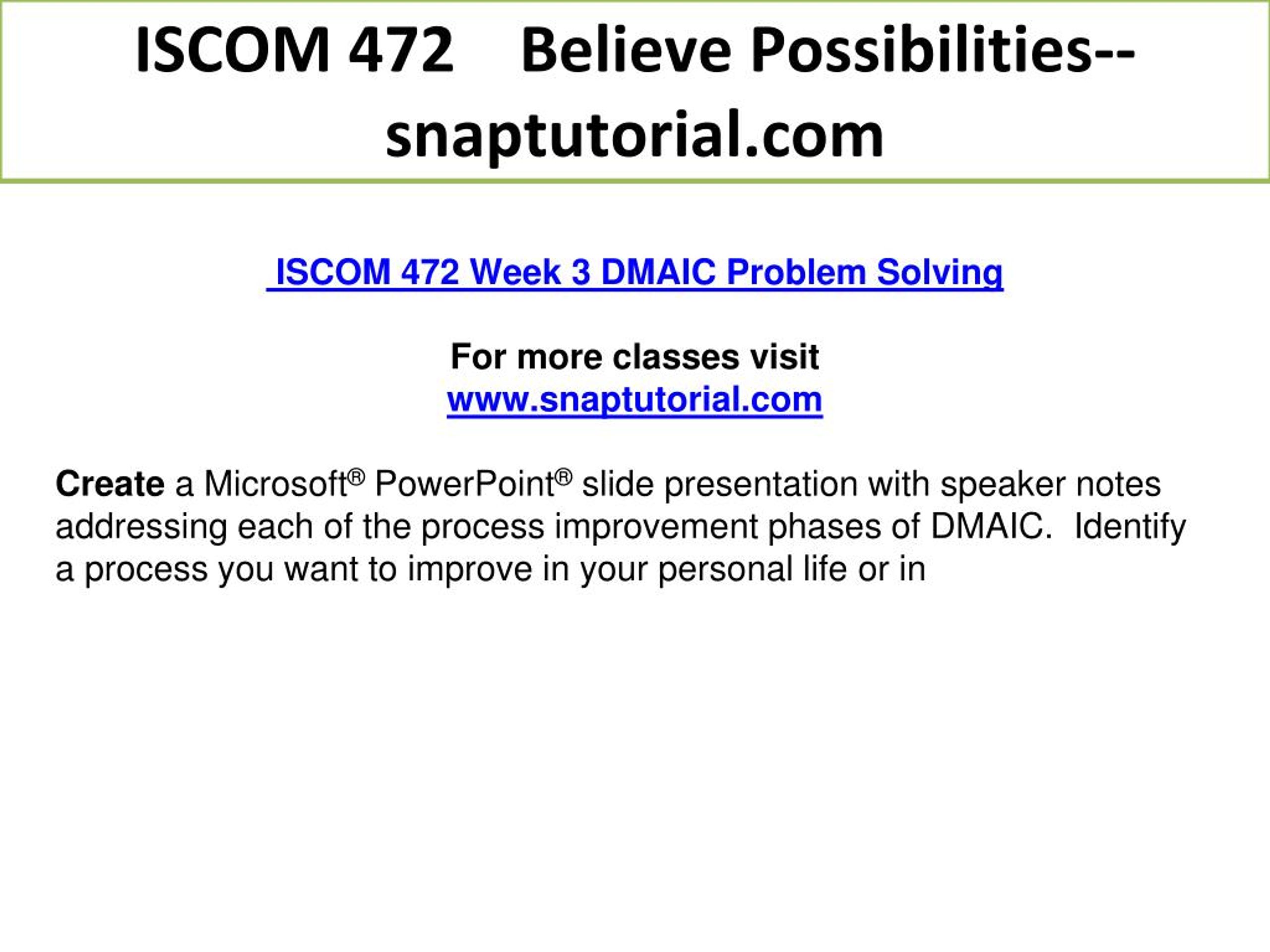 ISCOM 472 Believe Possibilities--snaptutorial.com

ISCOM 472 Week 3 DMAIC Problem Solving

For more classes visit
www.snaptutorial.com

Create a Microsoft® PowerPoint® slide presentation with speaker notes addressing each of the process improvement phases of DMAIC. Identify a process you want to improve in your personal life or in